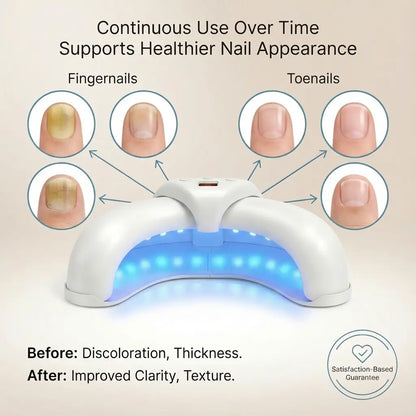 Continuous Use Over Time
Supports Healthier Nail Appearance

Fingernails

Toenails

Before: Discoloration, Thickness.

After: Improved Clarity, Texture.

Satisfaction-Based Guarantee